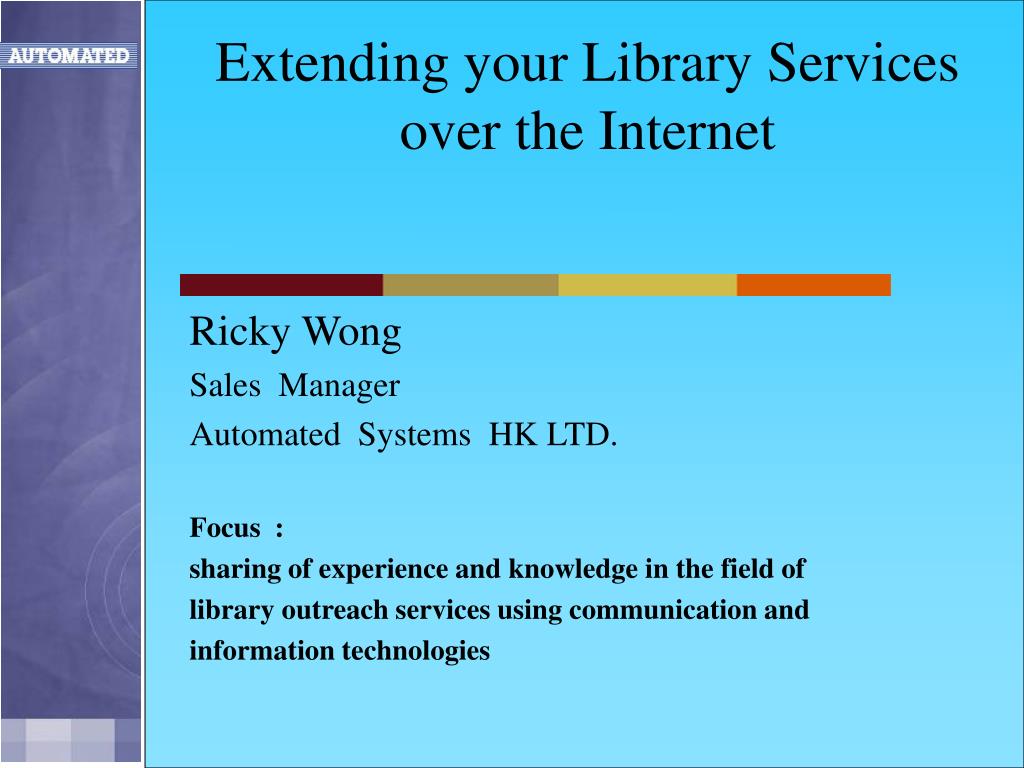 AUTOMATED

Extending your Library Services over the Internet

Ricky Wong
Sales Manager
Automated Systems HK LTD.

Focus :
sharing of experience and knowledge in the field of library outreach services using communication and information technologies